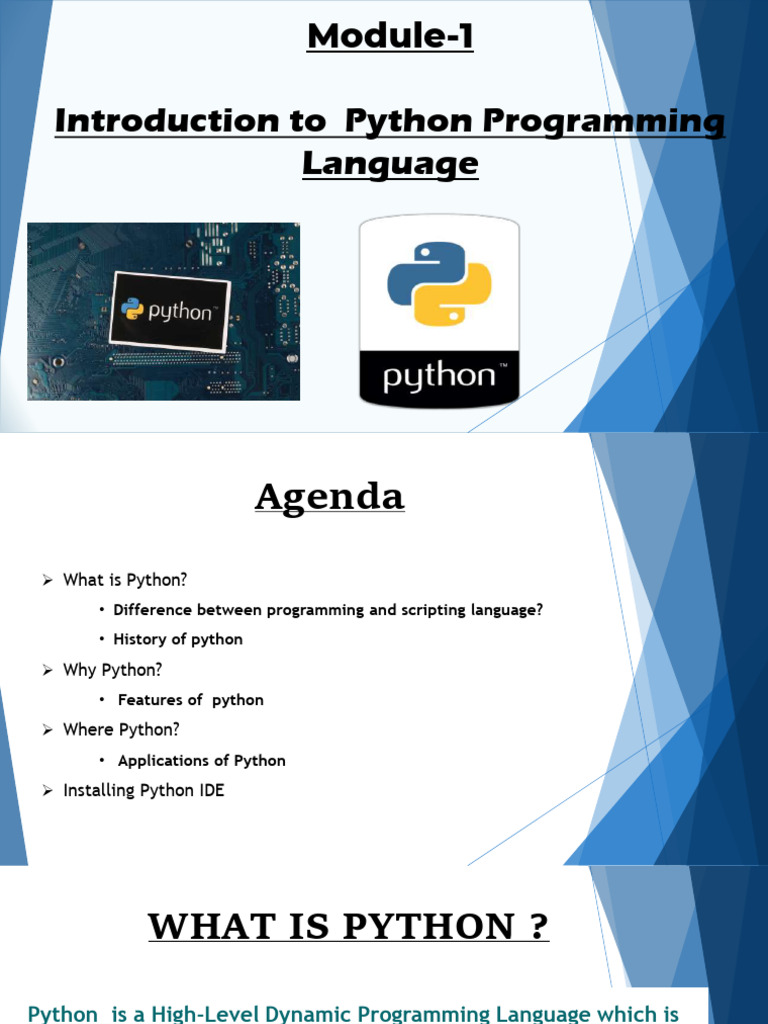 Module-1

Introduction to Python Programming Language

python

python™

Agenda

➢ What is Python?
• Difference between programming and scripting language?
• History of python
➢ Why Python?
• Features of python
➢ Where Python?
• Applications of Python
➢ Installing Python IDE

WHAT IS PYTHON ?

Python is a High-Level Dynamic Programming Language which is